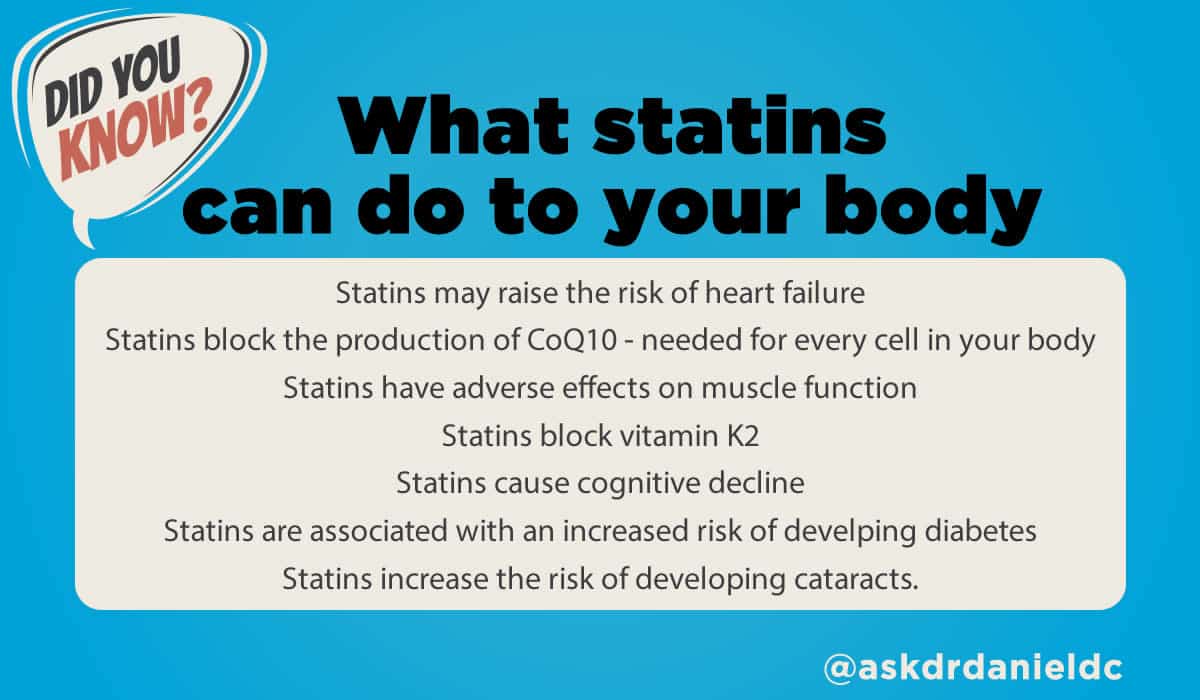 DID YOU KNOW?

What statins can do to your body

Statins may raise the risk of heart failure
Statins block the production of CoQ10 - needed for every cell in your body
Statins have adverse effects on muscle function
Statins block vitamin K2
Statins cause cognitive decline
Statins are associated with an increased risk of develping diabetes
Statins increase the risk of developing cataracts.

@askdrdanieldc